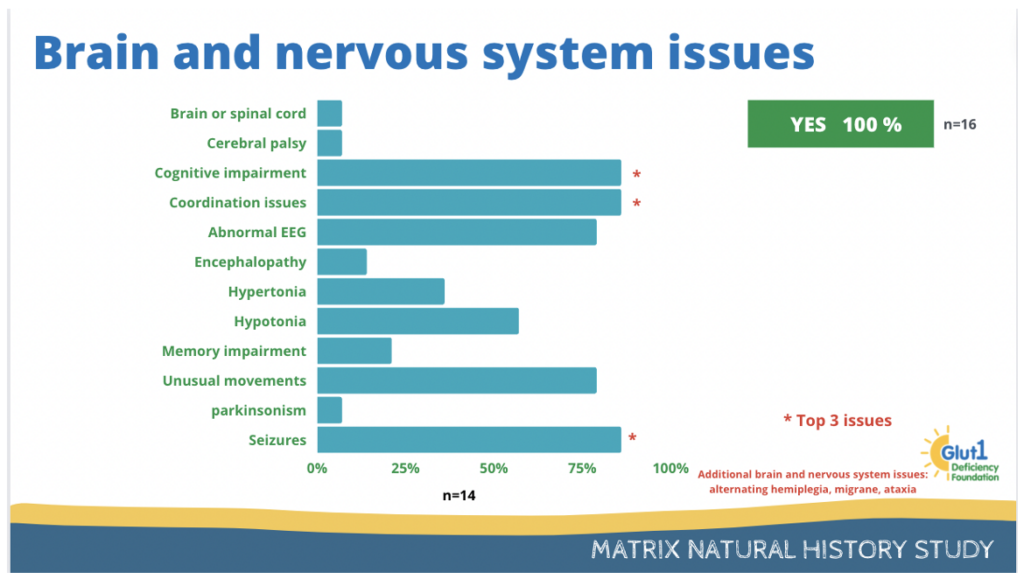 Brain and nervous system issues

YES 100 %
n=16

Brain or spinal cord
Cerebral palsy
Cognitive impairment *
Coordination issues *
Abnormal EEG
Encephalopathy
Hypertonia
Hypotonia
Memory impairment
Unusual movements
parkinsonism
Seizures *

0% 25% 50% 75% 100%

n=14

* Top 3 issues

Glut1 Deficiency Foundation

Additional brain and nervous system issues: alternating hemiplegia, migrane, ataxia

MATRIX NATURAL HISTORY STUDY